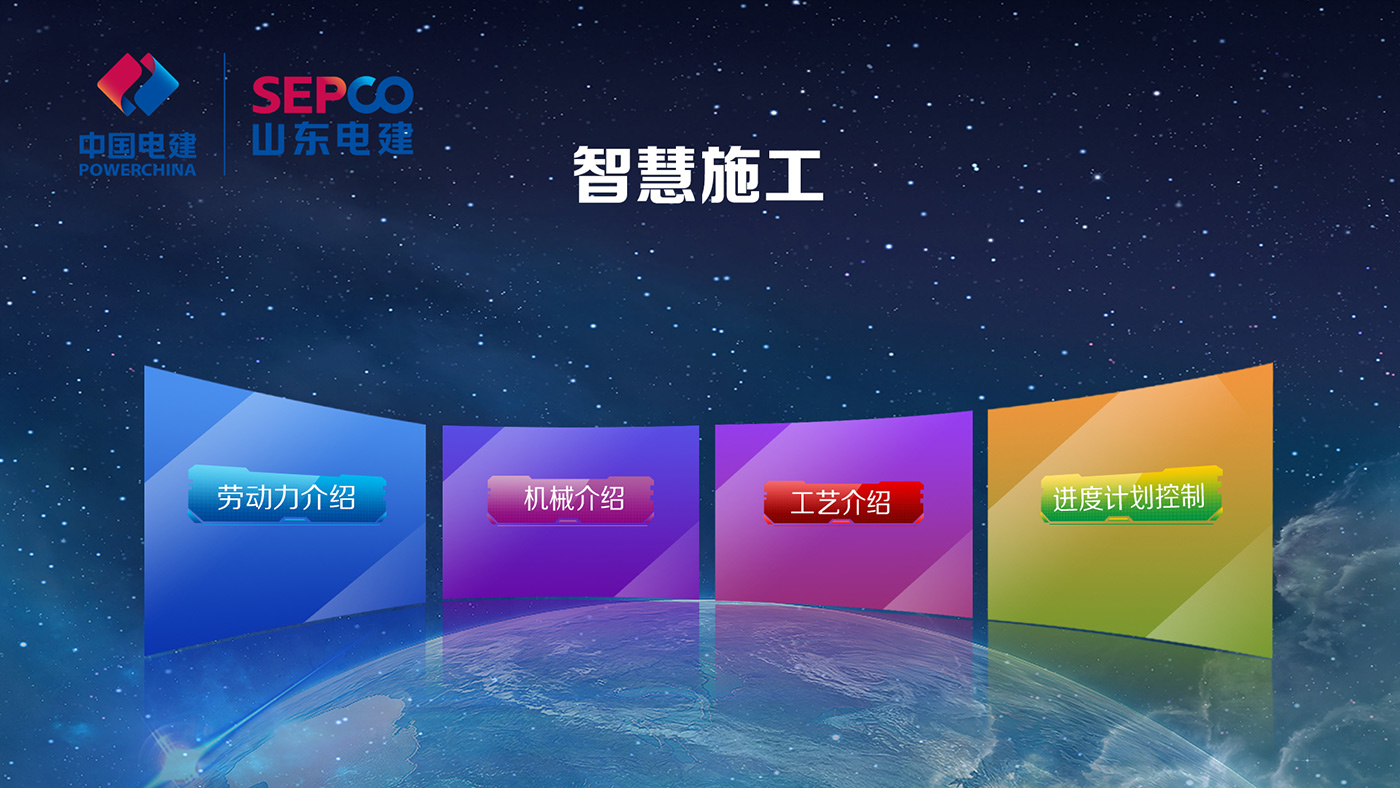 中国电建
POWERCHINA

SEPCO
山东电建

智慧施工

劳动力介绍

机械介绍

工艺介绍

进度计划控制